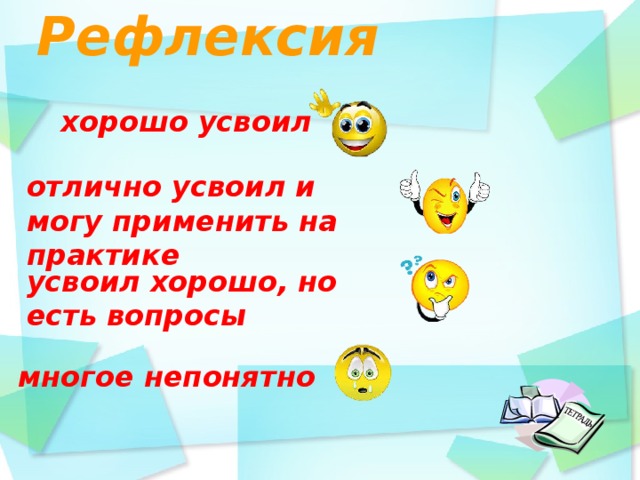 Рефлексия

хорошо усвоил

отлично усвоил и могу применить на практике

усвоил хорошо, но есть вопросы

многое непонятно

ТЕТРАДЬ